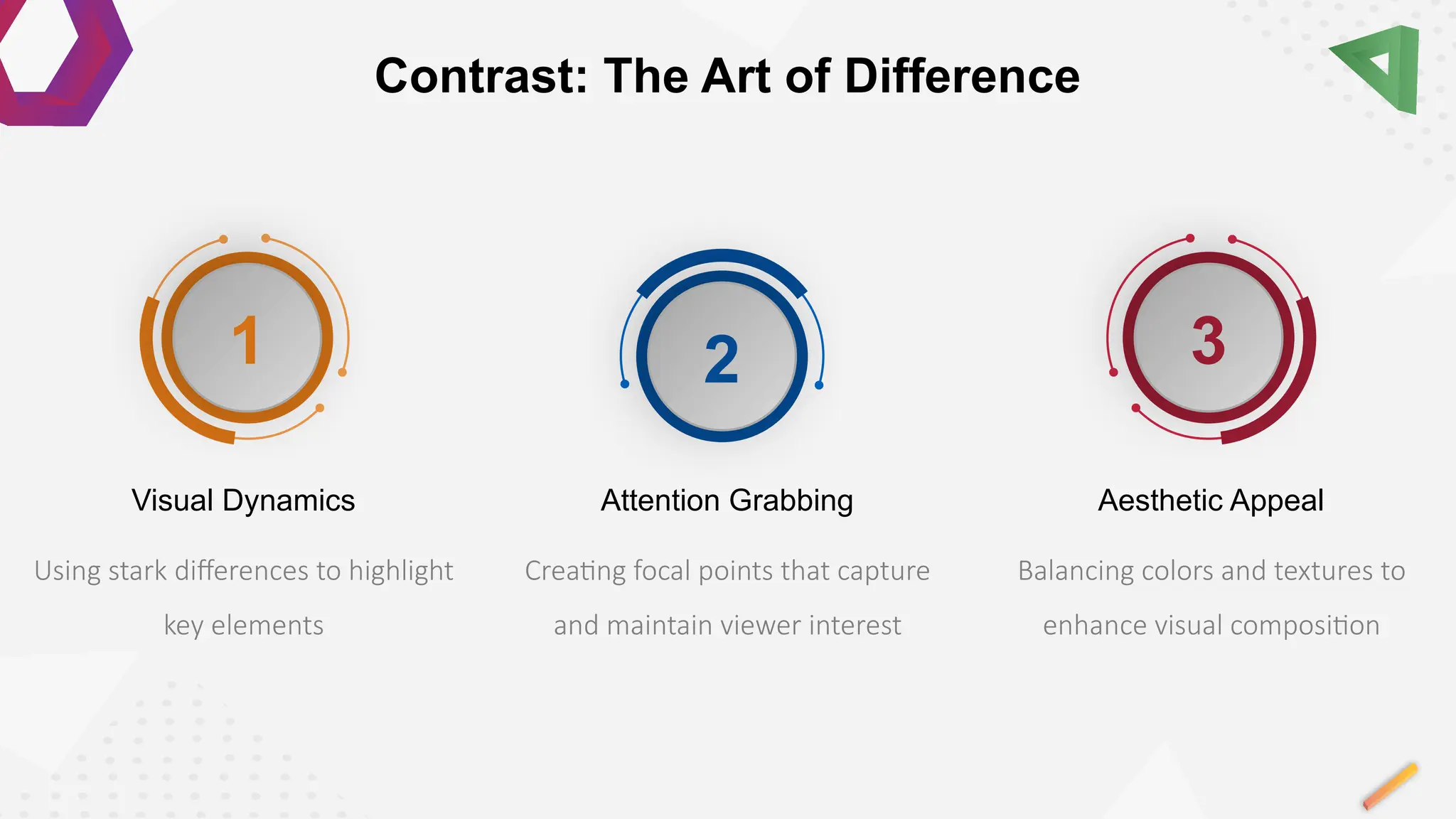 Contrast: The Art of Difference

1

Visual Dynamics

Using stark differences to highlight key elements

2

Attention Grabbing

Creating focal points that capture and maintain viewer interest

3

Aesthetic Appeal

Balancing colors and textures to enhance visual composition